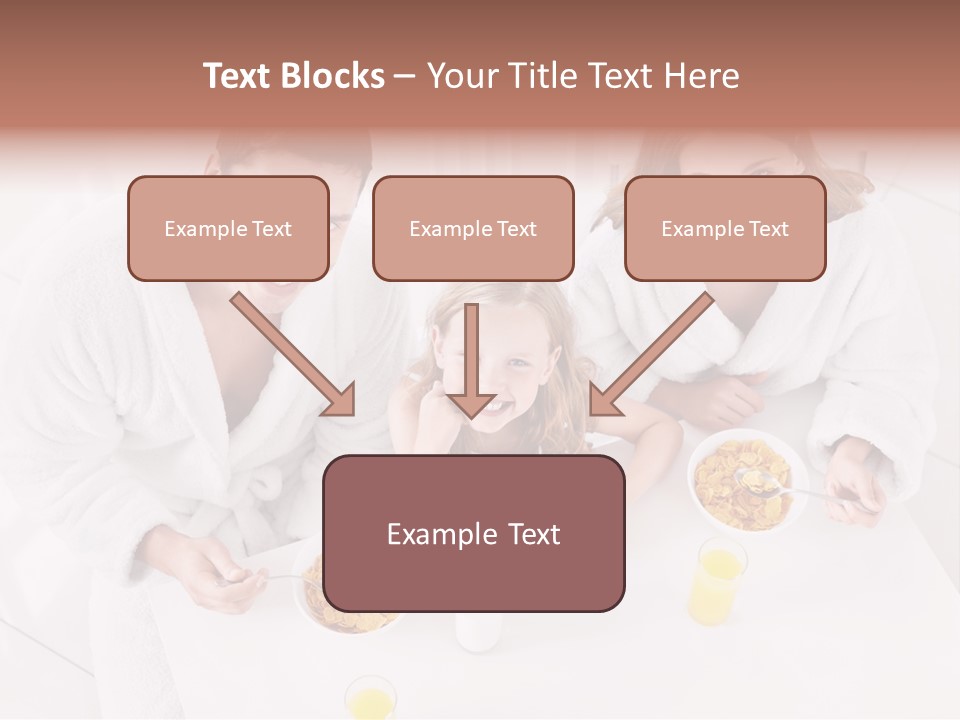 Text Blocks – Your Title Text Here

Example Text

Example Text

Example Text

Example Text